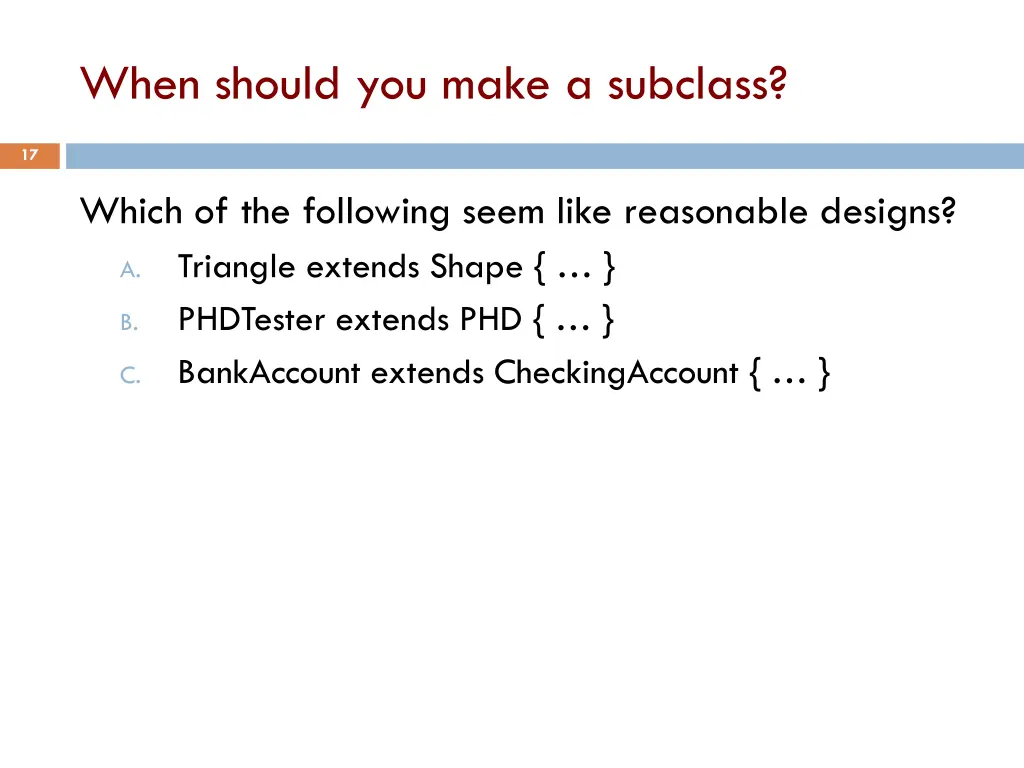 When should you make a subclass?

17

Which of the following seem like reasonable designs?

A. Triangle extends Shape { … }

B. PHDTester extends PHD { … }

C. BankAccount extends CheckingAccount { … }